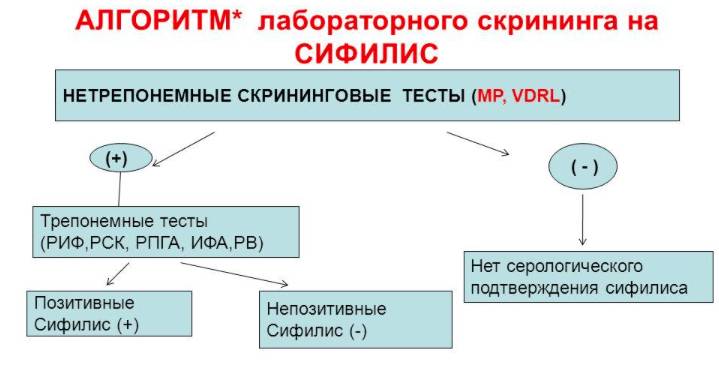 АЛГОРИТМ* лабораторного скрининга на СИФИЛИС

НЕТРЕПОНЕМНЫЕ СКРИНИНГОВЫЕ ТЕСТЫ (МР, VDRL)

(+)

( - )

Трепонемные тесты (РИФ,РСК, РПГА, ИФА,РВ)

Нет серологического подтверждения сифилиса

Позитивные Сифилис (+)

Непозитивные Сифилис (-)